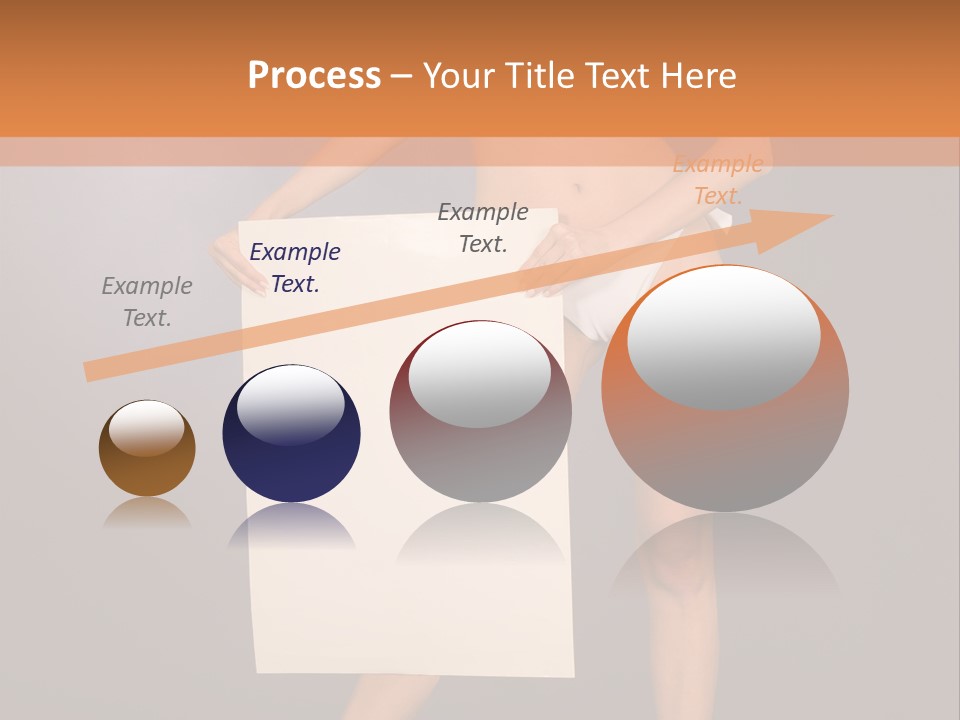 Process – Your Title Text Here

Example Text.

Example Text.

Example Text.

Example Text.